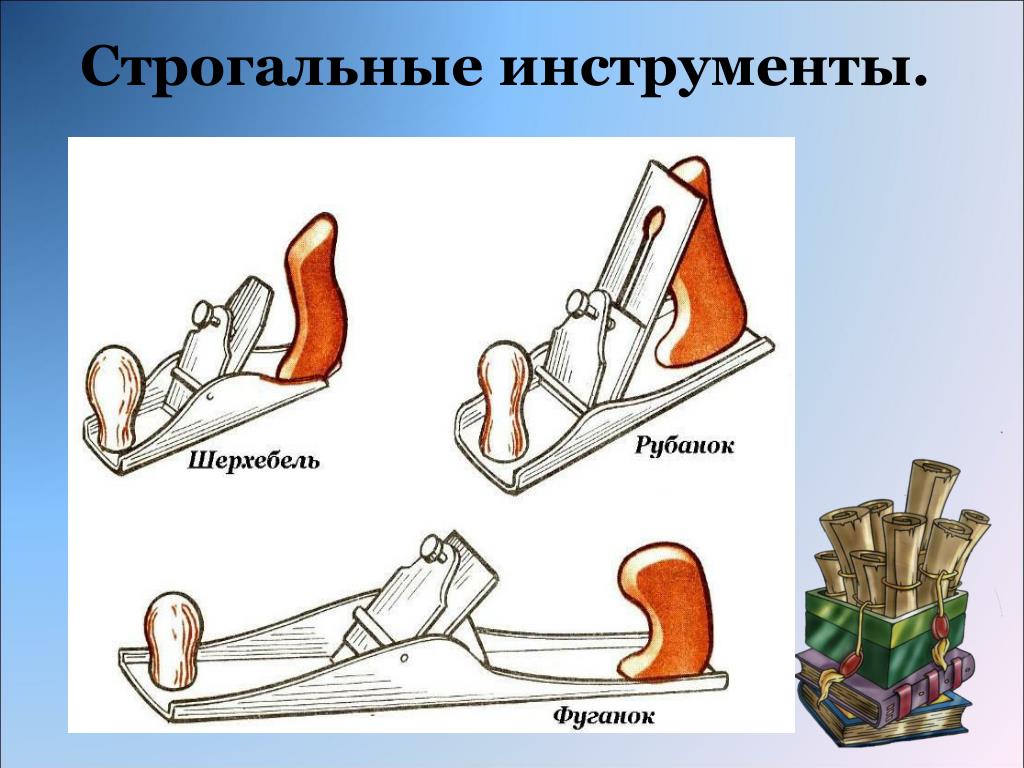 Строгальные инструменты.

Шерхебель

Рубанок

Фуганок